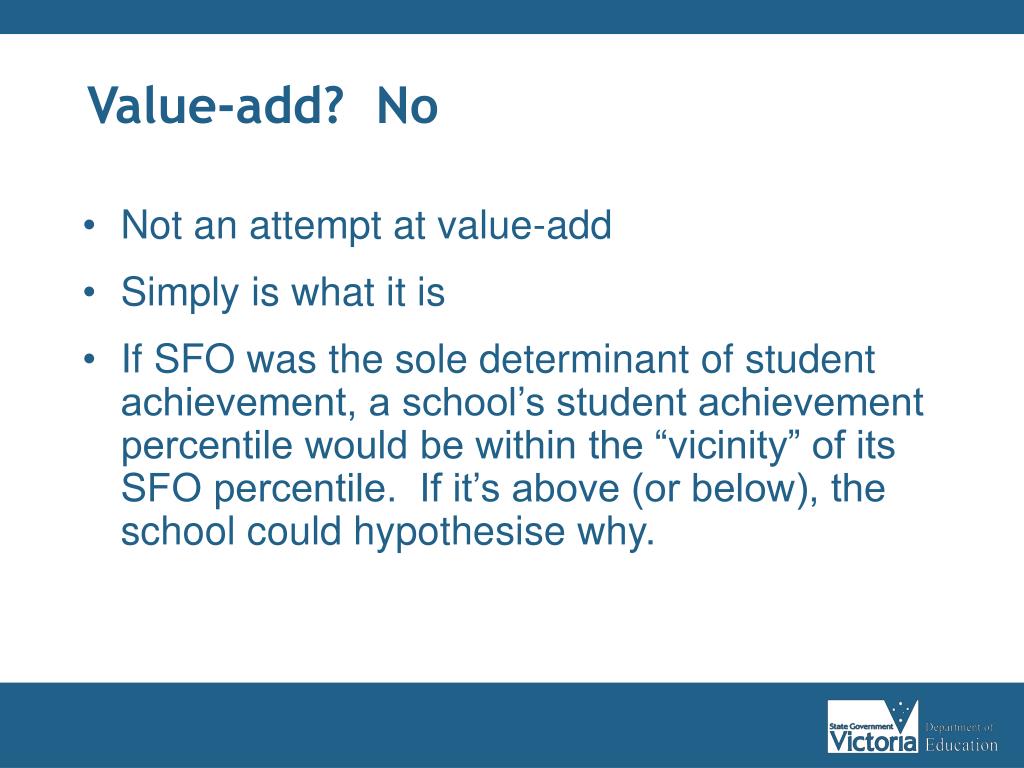 Value-add? No

• Not an attempt at value-add

• Simply is what it is

• If SFO was the sole determinant of student achievement, a school’s student achievement percentile would be within the “vicinity” of its SFO percentile. If it’s above (or below), the school could hypothesise why.

State Government Victoria Department of Education